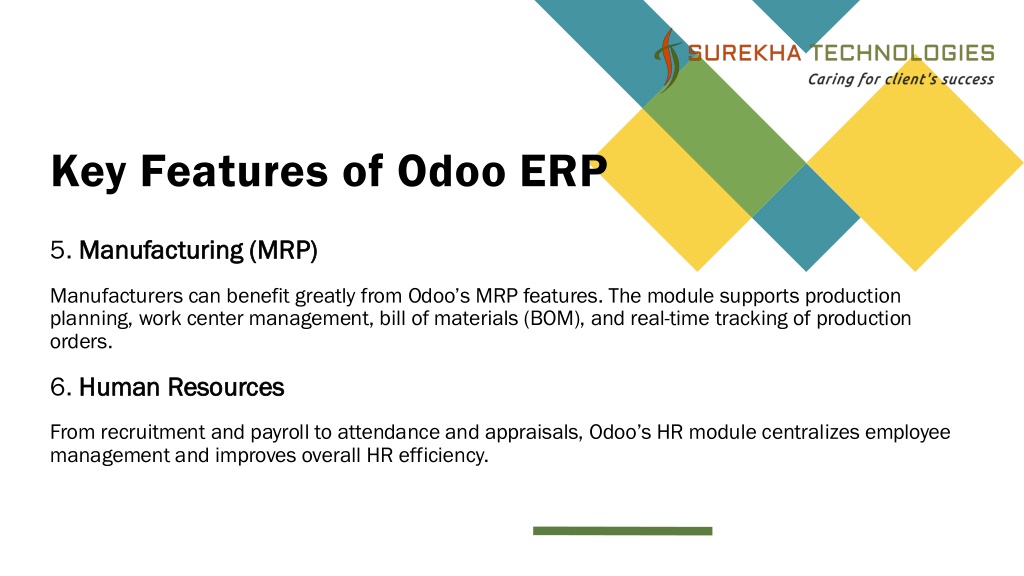 SUREKHA TECHNOLOGIES
Caring for client's success

Key Features of Odoo ERP

5. Manufacturing (MRP)

Manufacturers can benefit greatly from Odoo's MRP features. The module supports production planning, work center management, bill of materials (BOM), and real-time tracking of production orders.

6. Human Resources

From recruitment and payroll to attendance and appraisals, Odoo's HR module centralizes employee management and improves overall HR efficiency.